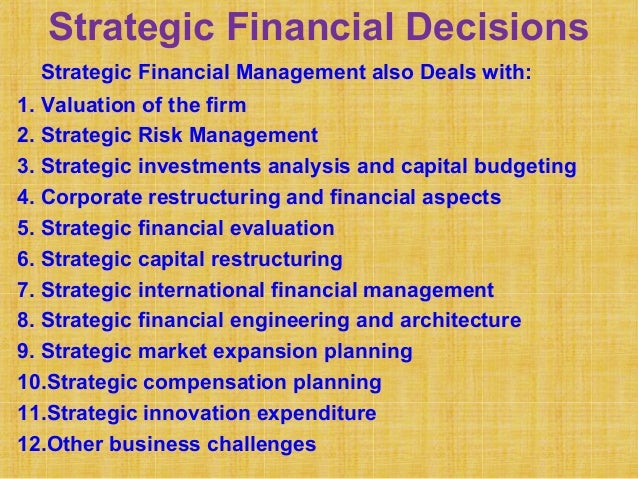 Strategic Financial Decisions

Strategic Financial Management also Deals with:

1. Valuation of the firm
2. Strategic Risk Management
3. Strategic investments analysis and capital budgeting
4. Corporate restructuring and financial aspects
5. Strategic financial evaluation
6. Strategic capital restructuring
7. Strategic international financial management
8. Strategic financial engineering and architecture
9. Strategic market expansion planning
10.Strategic compensation planning
11.Strategic innovation expenditure
12.Other business challenges